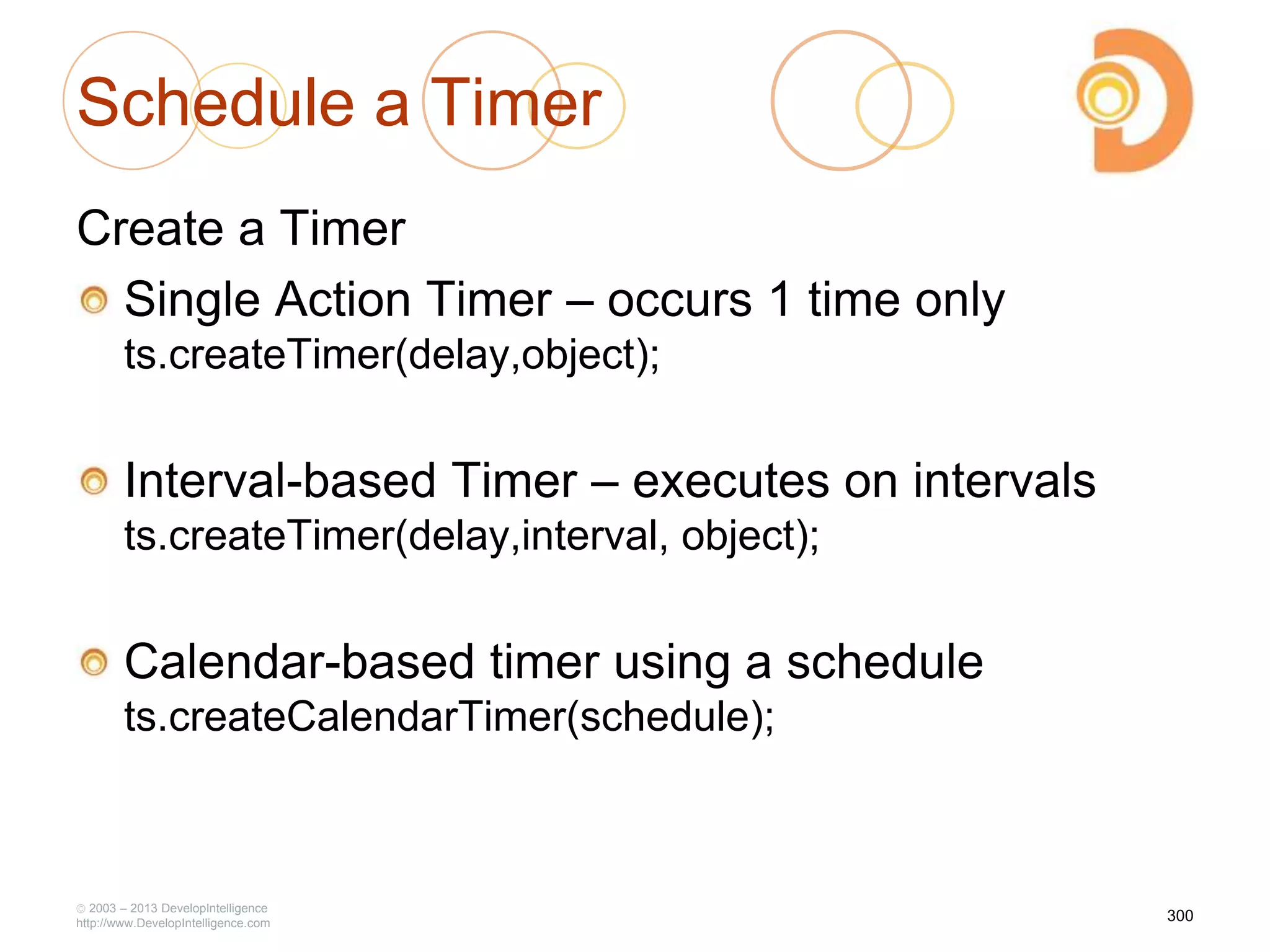 Schedule a Timer

Create a Timer

Single Action Timer – occurs 1 time only
ts.createTimer(delay,object);

Interval-based Timer – executes on intervals
ts.createTimer(delay,interval, object);

Calendar-based timer using a schedule
ts.createCalendarTimer(schedule);

© 2003 – 2013 DevelopIntelligence
http://www.DevelopIntelligence.com

300